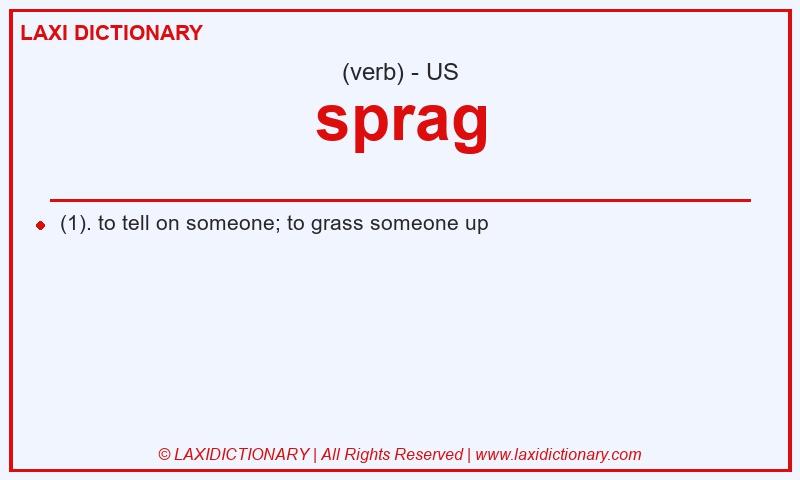 LAXI DICTIONARY

(verb) - US

sprag

(1). to tell on someone; to grass someone up

© LAXIDICTIONARY | All Rights Reserved | www.laxidictionary.com